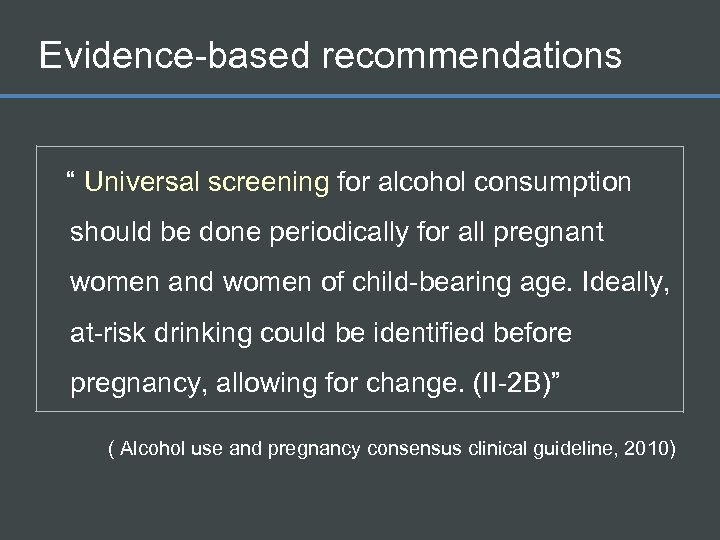 Evidence-based recommendations

“ Universal screening for alcohol consumption should be done periodically for all pregnant women and women of child-bearing age. Ideally, at-risk drinking could be identified before pregnancy, allowing for change. (II-2B)”

( Alcohol use and pregnancy consensus clinical guideline, 2010)